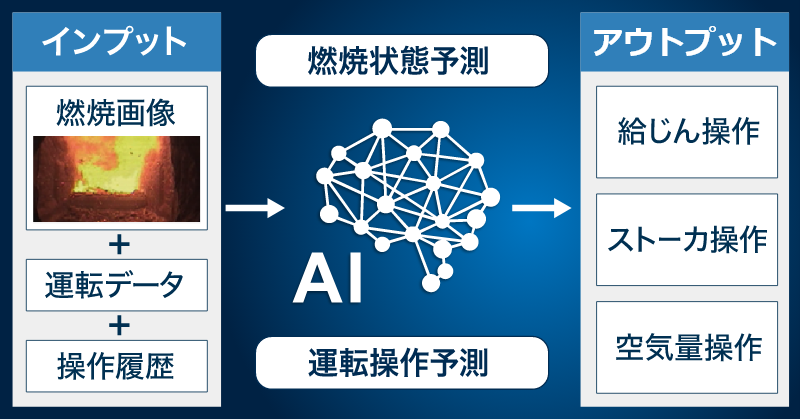 インプット

燃焼画像

+

運転データ

+

操作履歴

燃焼状態予測

AI

運転操作予測

アウトプット

給じん操作

ストーカ操作

空気量操作